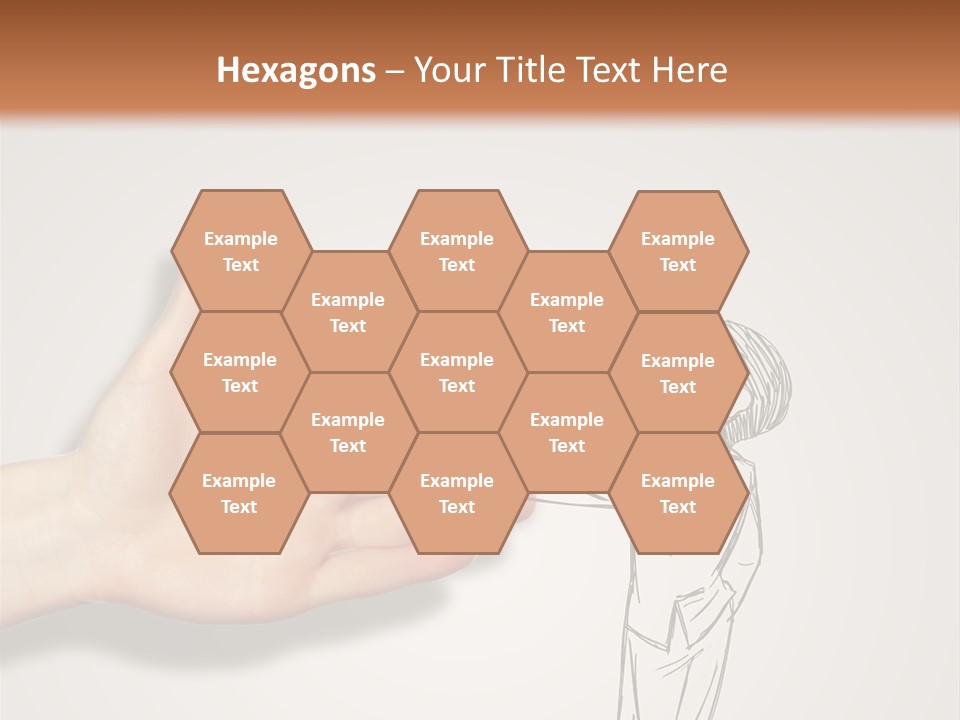 Hexagons – Your Title Text Here

Example Text

Example Text

Example Text

Example Text

Example Text

Example Text

Example Text

Example Text

Example Text

Example Text

Example Text

Example Text

Example Text